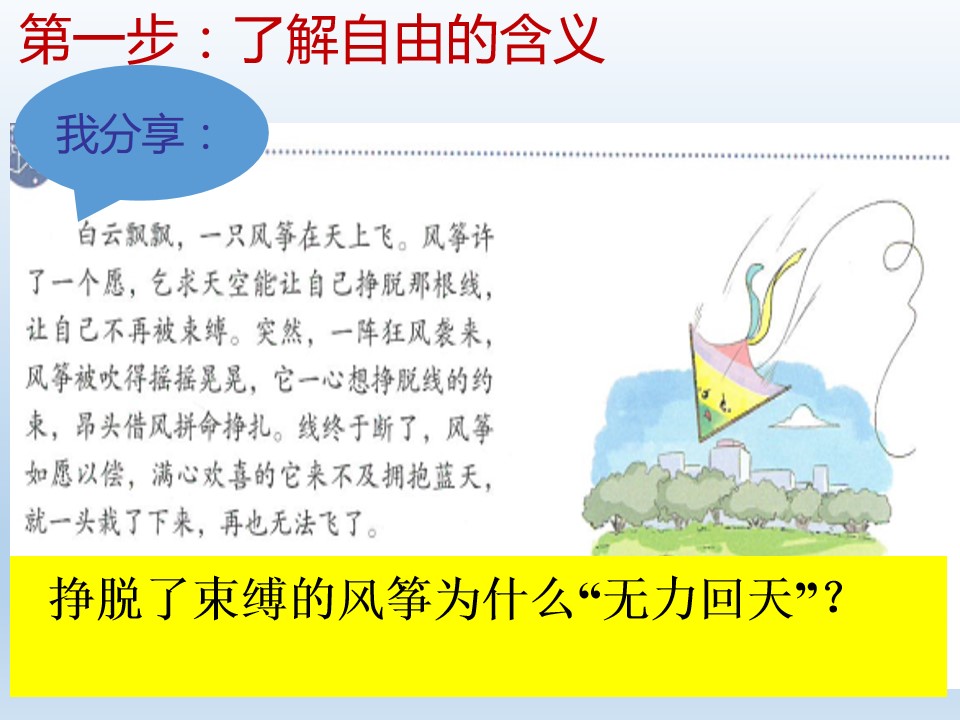 第一步：了解自由的含义

我分享：

白云飘飘，一只风筝在天上飞。风筝许了一个愿，乞求天空能让自己挣脱那根线，让自己不再被束缚。突然，一阵狂风袭来，风筝被吹得摇摇晃晃，它一心想挣脱线的约束，昂头借风拼命挣扎。线终于断了，风筝如愿以偿，满心欢喜的它来不及拥抱蓝天，就一头栽了下来，再也无法飞了。

挣脱了束缚的风筝为什么“无力回天”？